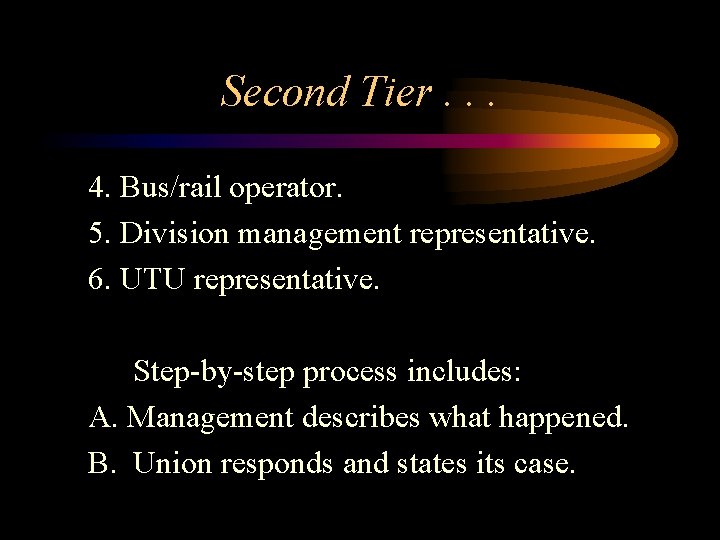 Second Tier . . .

4. Bus/rail operator.
5. Division management representative.
6. UTU representative.

Step-by-step process includes:
A. Management describes what happened.
B. Union responds and states its case.